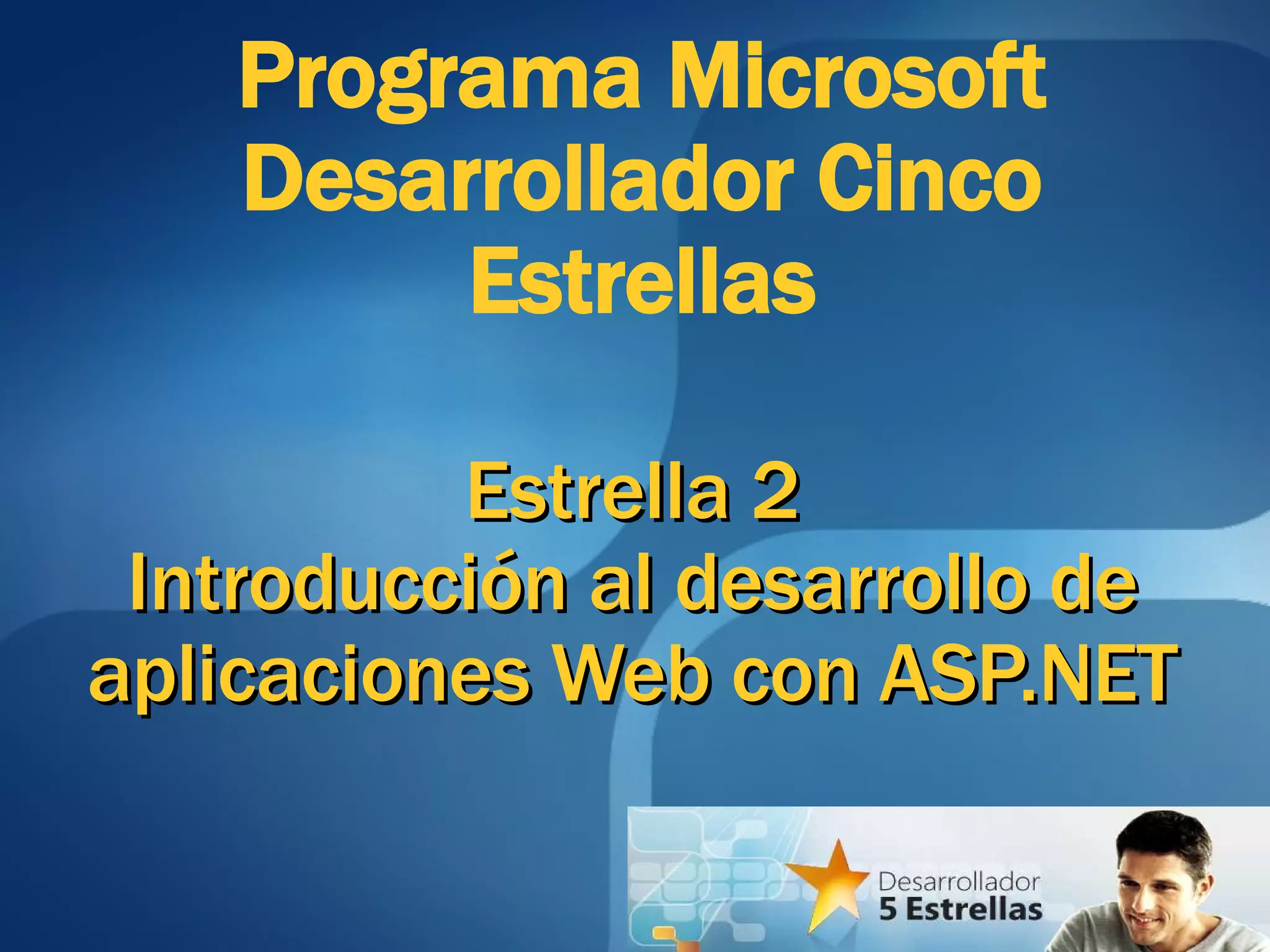 Programa Microsoft Desarrollador Cinco Estrellas

Estrella 2
Introducción al desarrollo de aplicaciones Web con ASP.NET

Desarrollador
5 Estrellas